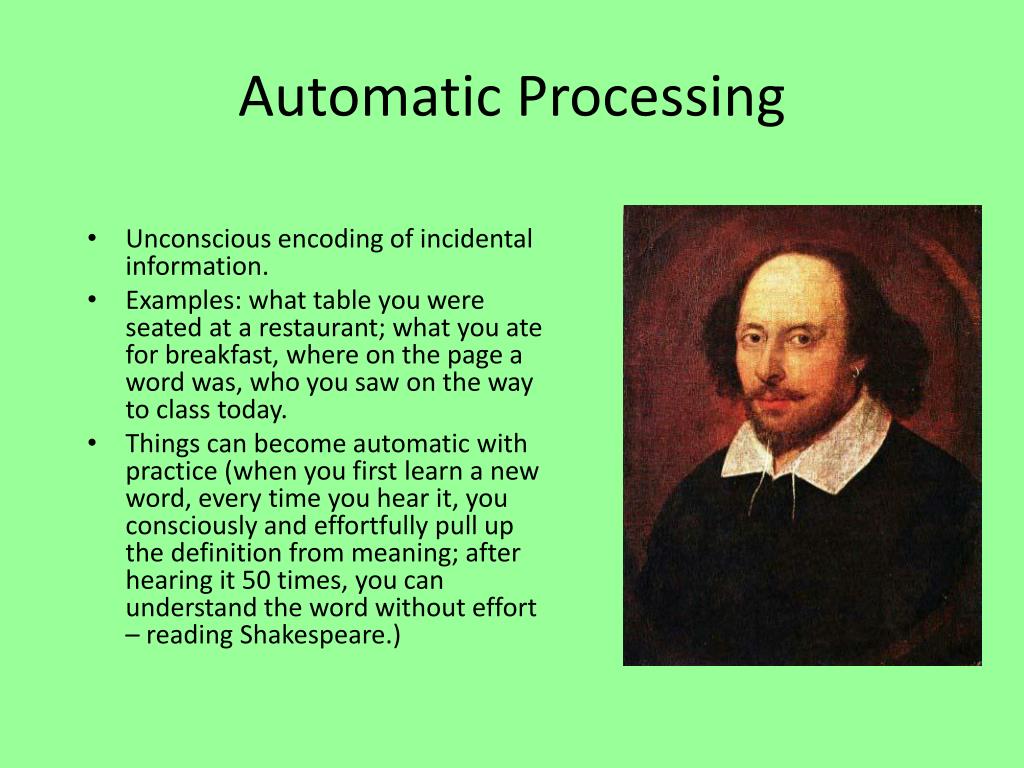 Automatic Processing

• Unconscious encoding of incidental information.
• Examples: what table you were seated at a restaurant; what you ate for breakfast, where on the page a word was, who you saw on the way to class today.
• Things can become automatic with practice (when you first learn a new word, every time you hear it, you consciously and effortfully pull up the definition from meaning; after hearing it 50 times, you can understand the word without effort – reading Shakespeare.)